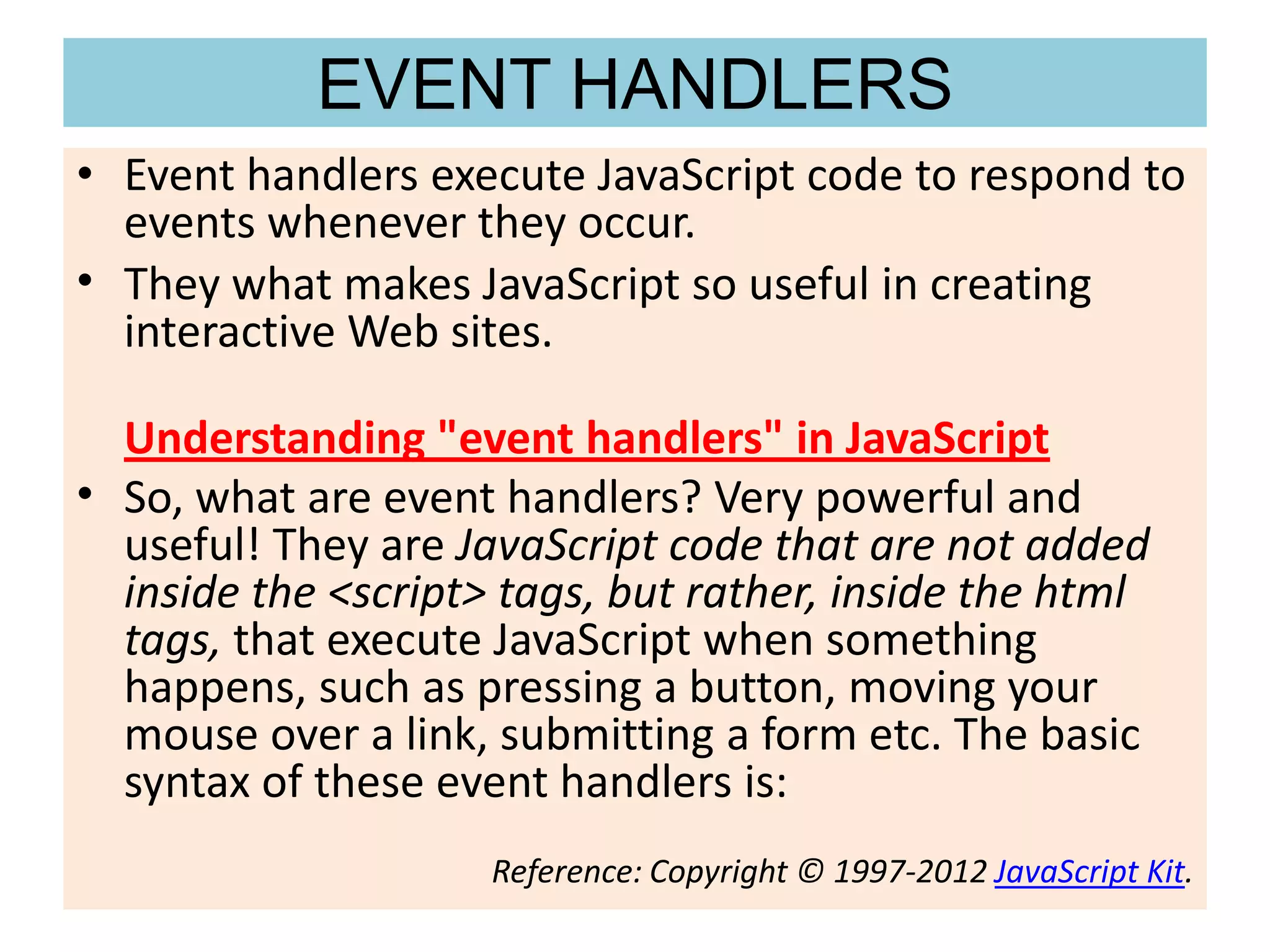 EVENT HANDLERS

• Event handlers execute JavaScript code to respond to events whenever they occur.

• They what makes JavaScript so useful in creating interactive Web sites.

Understanding "event handlers" in JavaScript

• So, what are event handlers? Very powerful and useful! They are JavaScript code that are not added inside the <script> tags, but rather, inside the html tags, that execute JavaScript when something happens, such as pressing a button, moving your mouse over a link, submitting a form etc. The basic syntax of these event handlers is:

Reference: Copyright © 1997-2012 JavaScript Kit.